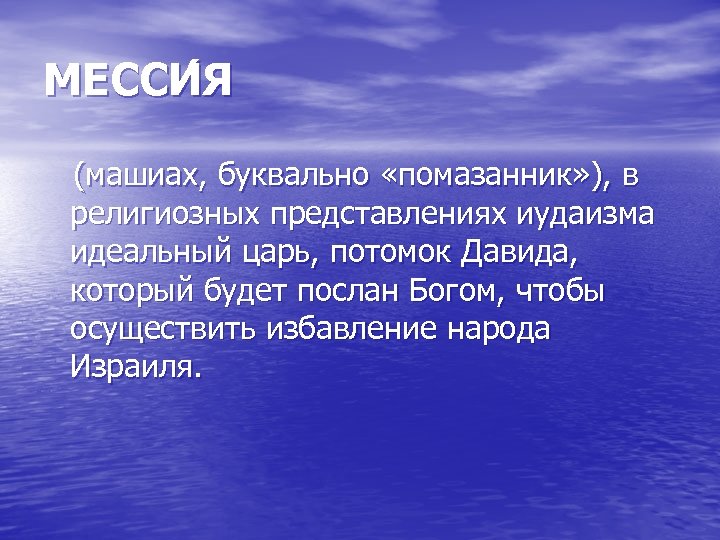 МЕССИЯ

(машиах, буквально «помазанник»), в религиозных представлениях иудаизма идеальный царь, потомок Давида, который будет послан Богом, чтобы осуществить избавление народа Израиля.